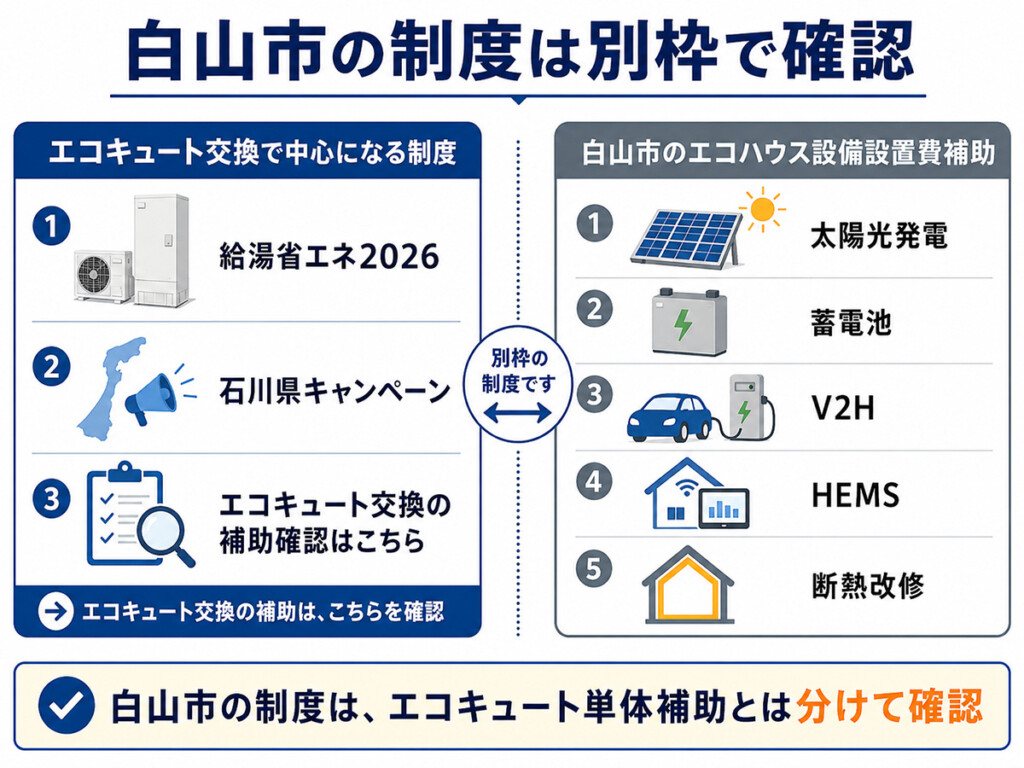 白山市の制度は別枠で確認

エコキュート交換で中心になる制度

1 給湯省エネ2026

2 石川県キャンペーン

3 エコキュート交換の補助確認はこちら

エコキュート交換の補助は、こちらを確認

別枠の制度です

白山市のエコハウス設備設置費補助

1 太陽光発電

2 蓄電池

3 V2H

4 HEMS

5 断熱改修

白山市の制度は、エコキュート単体補助とは分けて確認